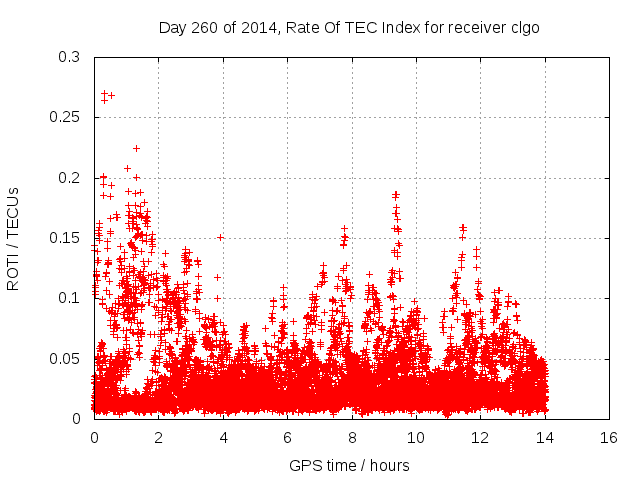 Day 260 of 2014, Rate Of TEC Index for receiver clgo

ROTI / TECUs

0.3
0.25
0.2
0.15
0.1
0.05
0

0 2 4 6 8 10 12 14 16

GPS time / hours